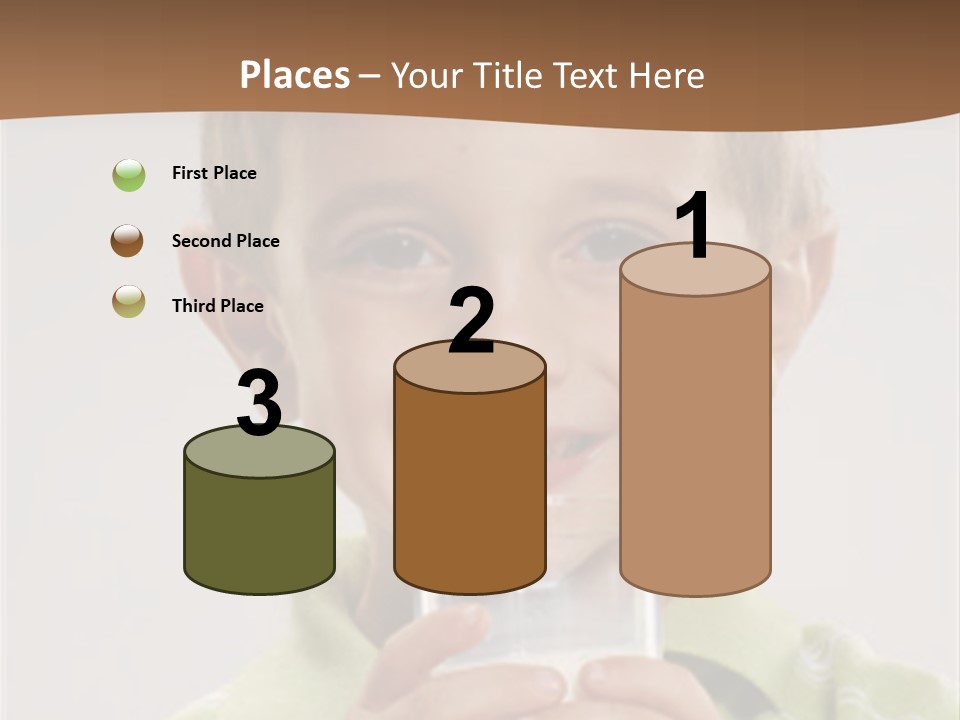 Places – Your Title Text Here

First Place

Second Place

Third Place

3

2

1